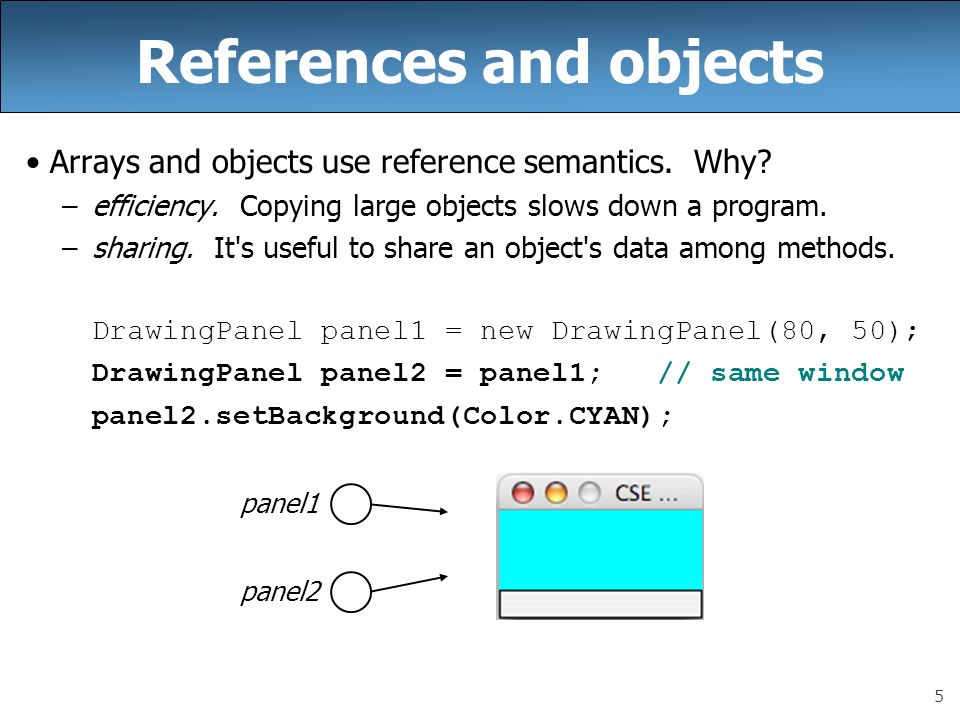 References and objects

• Arrays and objects use reference semantics. Why?
– efficiency. Copying large objects slows down a program.
– sharing. It's useful to share an object's data among methods.

DrawingPanel panel1 = new DrawingPanel(80, 50);
DrawingPanel panel2 = panel1; // same window
panel2.setBackground(Color.CYAN);

panel1

panel2

CSE ...

5